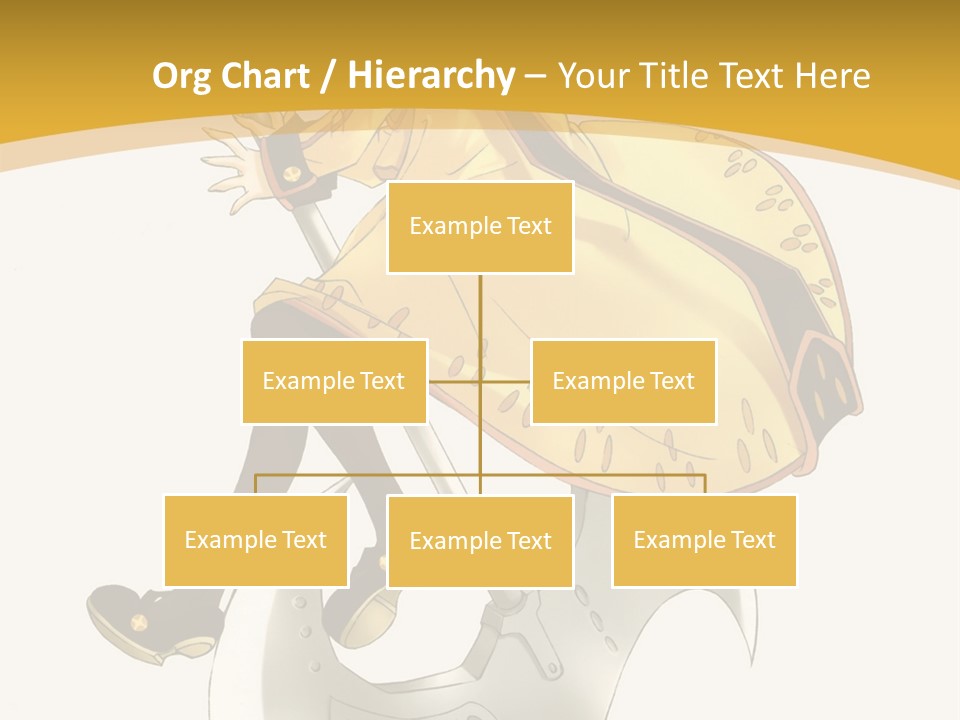 Org Chart / Hierarchy – Your Title Text Here

Example Text

Example Text

Example Text

Example Text

Example Text

Example Text